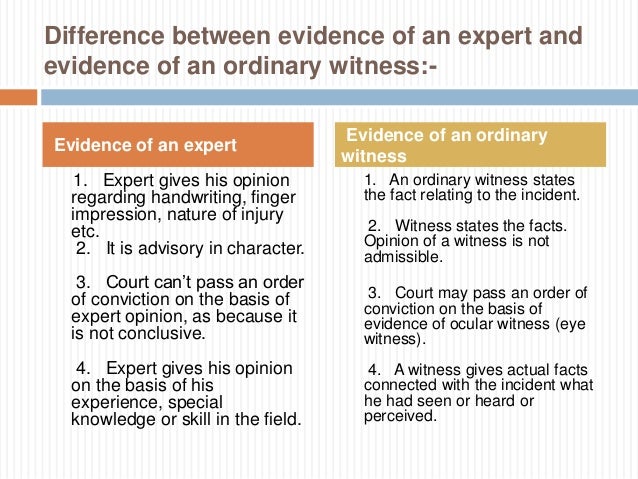 Difference between evidence of an expert and evidence of an ordinary witness:-

Evidence of an expert

1. Expert gives his opinion regarding handwriting, finger impression, nature of injury etc.
2. It is advisory in character.

3. Court can't pass an order of conviction on the basis of expert opinion, as because it is not conclusive.

4. Expert gives his opinion on the basis of his experience, special knowledge or skill in the field.

Evidence of an ordinary witness

1. An ordinary witness states the fact relating to the incident.

2. Witness states the facts. Opinion of a witness is not admissible.

3. Court may pass an order of conviction on the basis of evidence of ocular witness (eye witness).

4. A witness gives actual facts connected with the incident what he had seen or heard or perceived.